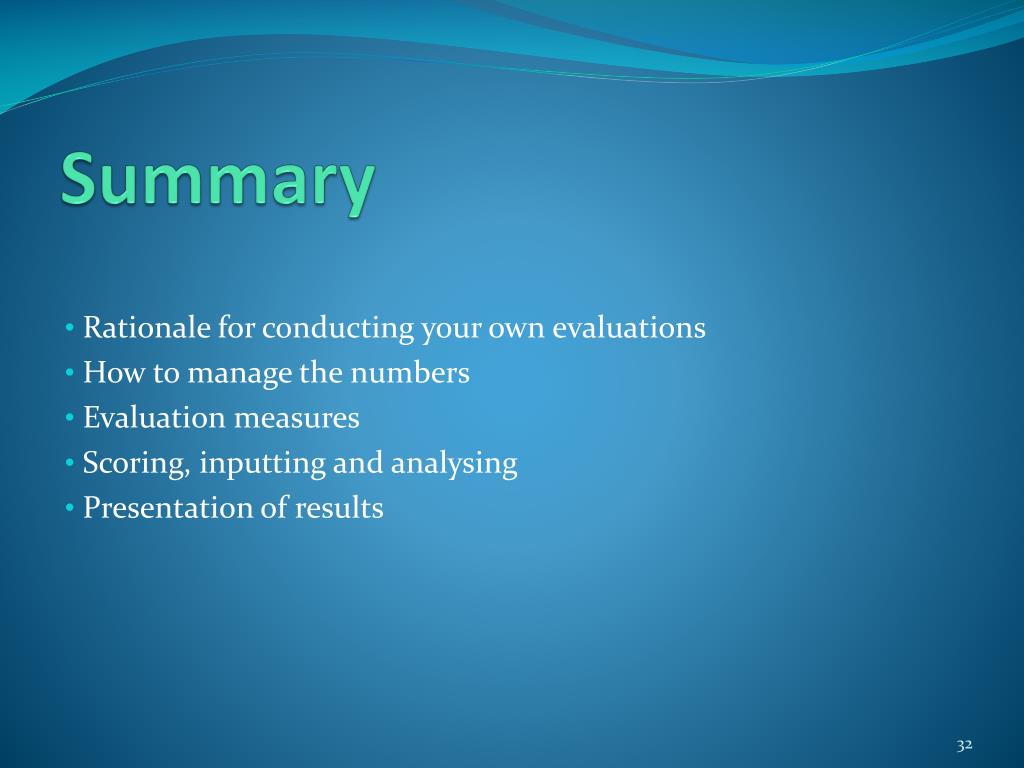 Summary

• Rationale for conducting your own evaluations
• How to manage the numbers
• Evaluation measures
• Scoring, inputting and analysing
• Presentation of results

32